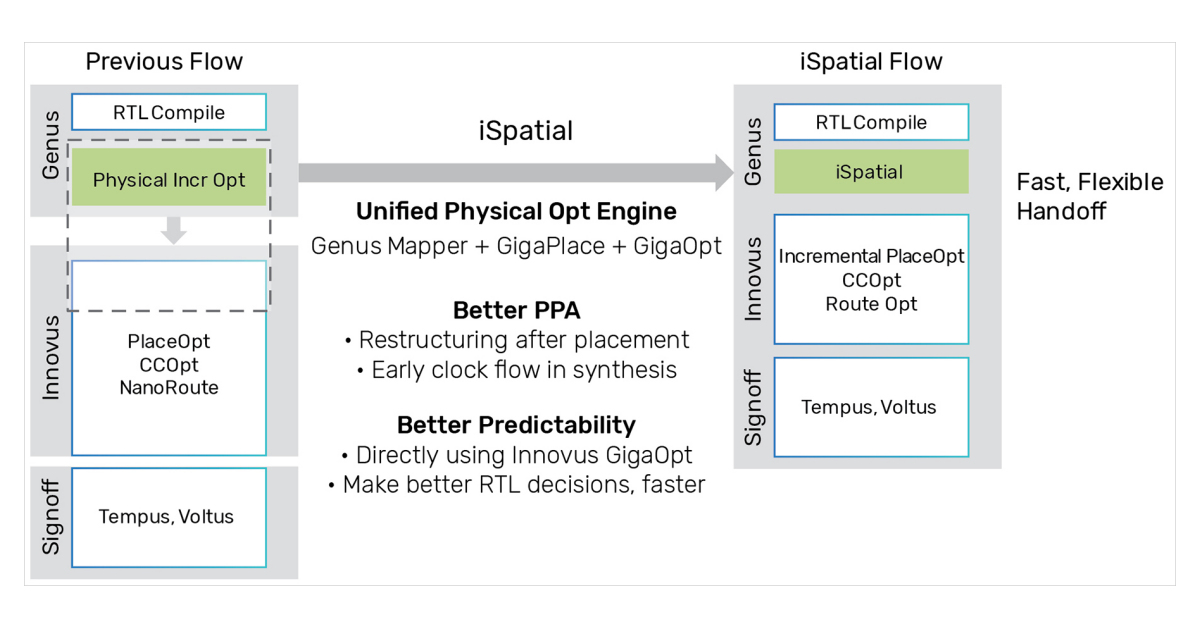 Previous Flow

Genus

RTL Compile

Physical Incr Opt

Innovus

PlaceOpt
CCOpt
NanoRoute

Signoff

Tempus, Voltus

iSpatial

Unified Physical Opt Engine
Genus Mapper + GigaPlace + GigaOpt

Better PPA
• Restructuring after placement
• Early clock flow in synthesis

Better Predictability
• Directly using Innovus GigaOpt
• Make better RTL decisions, faster

iSpatial Flow

Genus

RTL Compile

iSpatial

Innovus

Incremental PlaceOpt
CCOpt
Route Opt

Signoff

Tempus, Voltus

Fast, Flexible Handoff